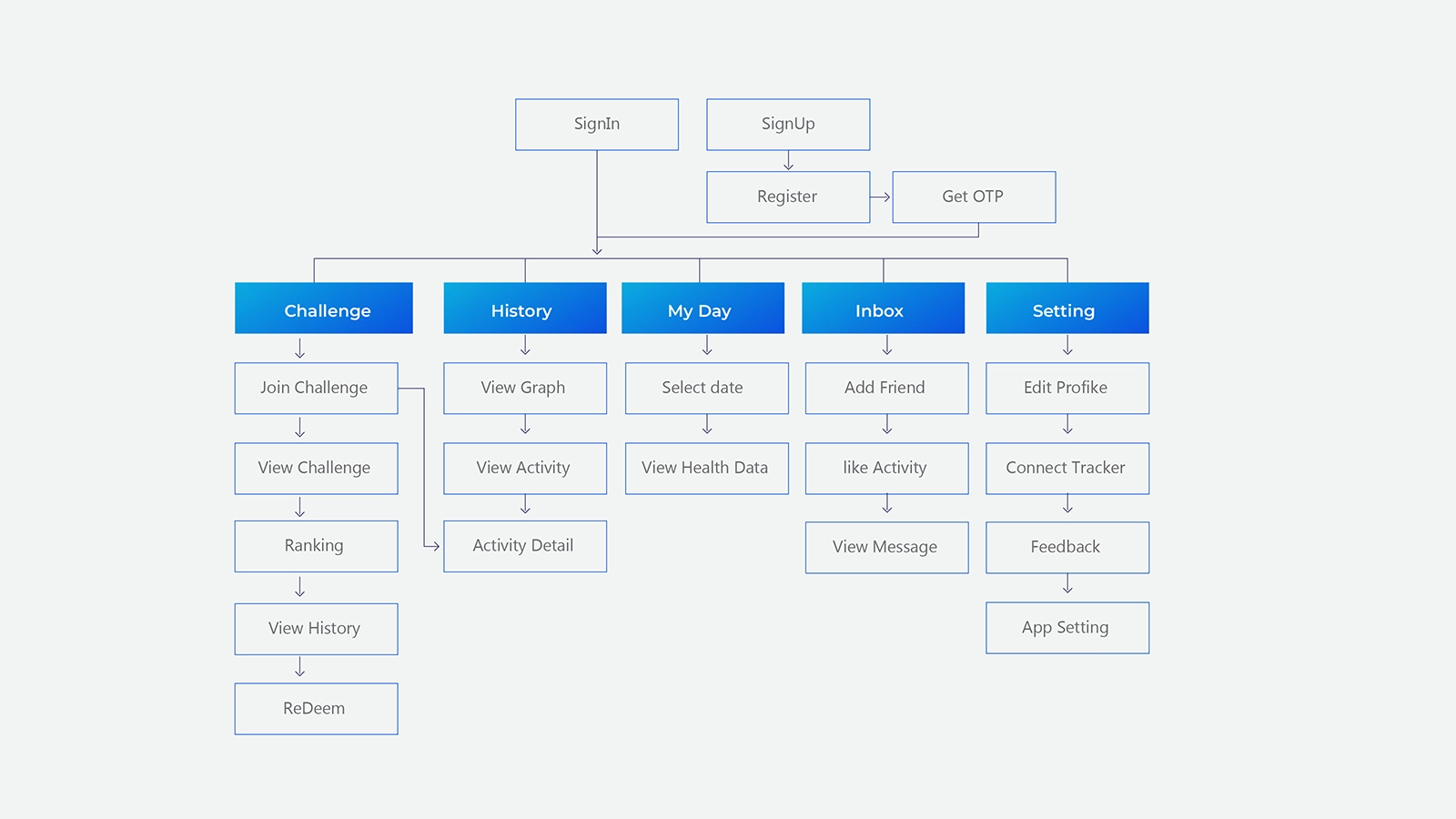 SignIn
SignUp
Register
Get OTP

Challenge
Join Challenge
View Challenge
Ranking
View History
ReDeem

History
View Graph
View Activity
Activity Detail

My Day
Select date
View Health Data

Inbox
Add Friend
like Activity
View Message

Setting
Edit Profike
Connect Tracker
Feedback
App Setting